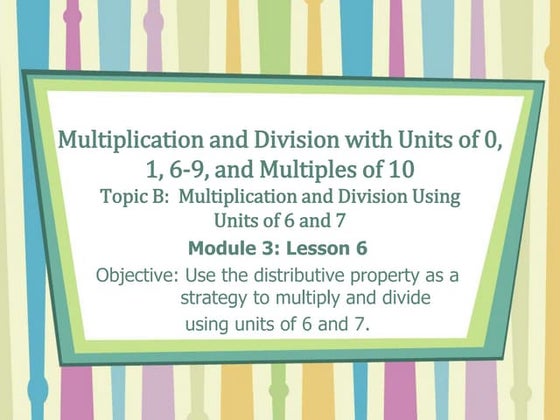 Multiplication and Division with Units of 0, 1, 6-9, and Multiples of 10

Topic B: Multiplication and Division Using Units of 6 and 7

Module 3: Lesson 6

Objective: Use the distributive property as a strategy to multiply and divide using units of 6 and 7.